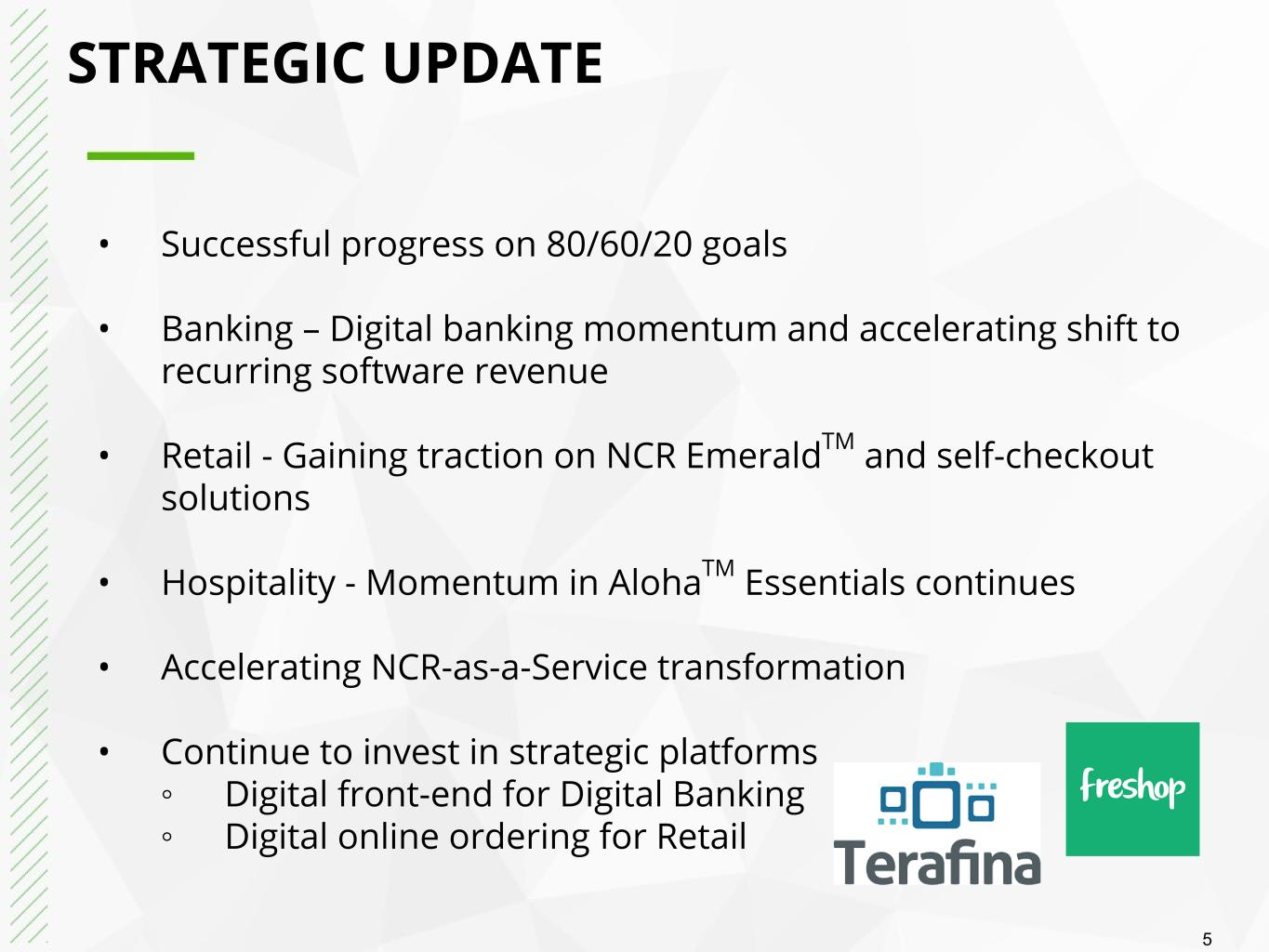 STRATEGIC UPDATE

• Successful progress on 80/60/20 goals

• Banking – Digital banking momentum and accelerating shift to recurring software revenue

• Retail - Gaining traction on NCR Emerald™ and self-checkout solutions

• Hospitality - Momentum in Aloha™ Essentials continues

• Accelerating NCR-as-a-Service transformation

• Continue to invest in strategic platforms
◦ Digital front-end for Digital Banking
◦ Digital online ordering for Retail

Terafina

freshop

5